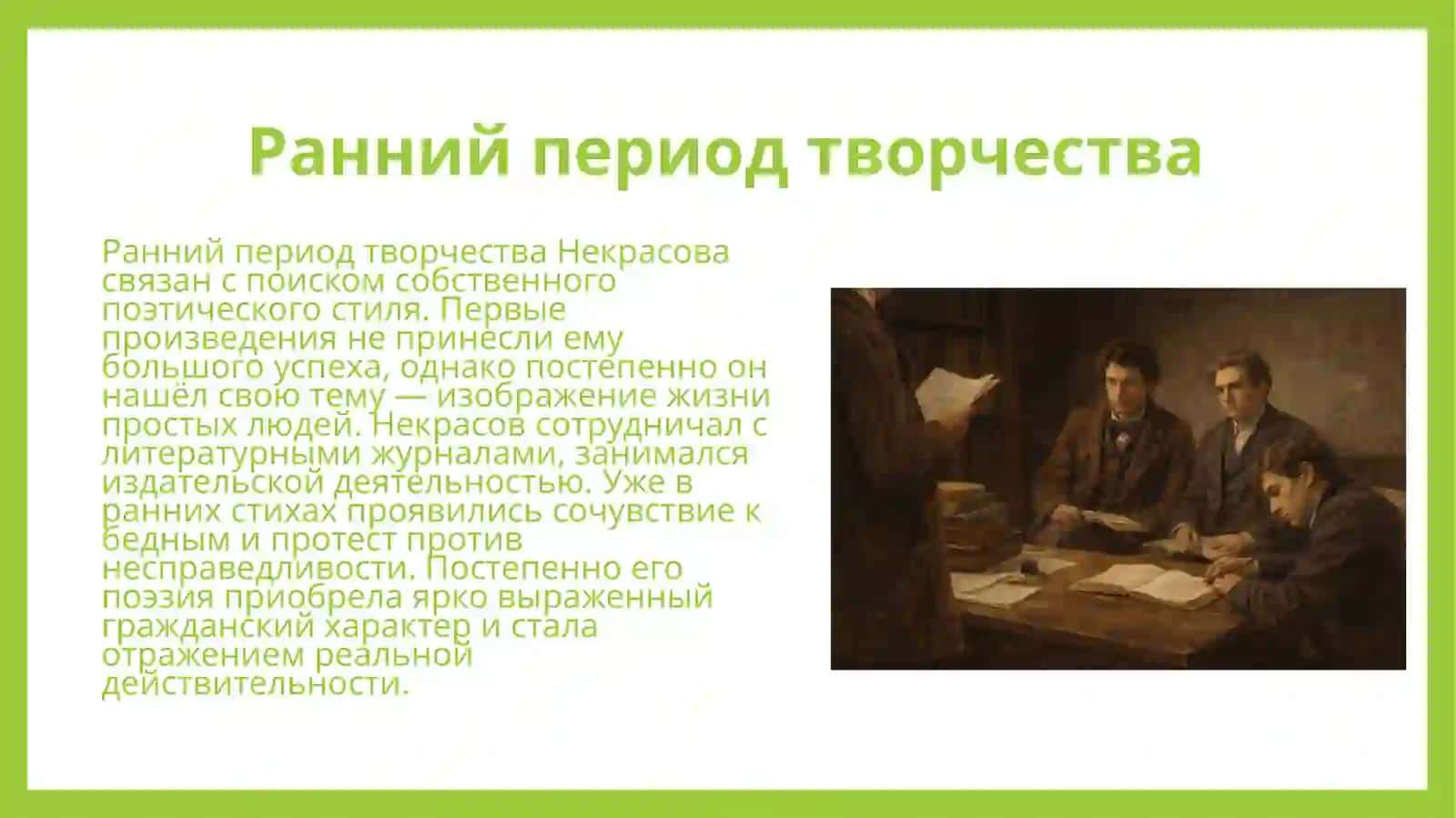 Ранний период творчества

Ранний период творчества Некрасова связан с поиском собственного поэтического стиля. Первые произведения не принесли ему большого успеха, однако постепенно он нашёл свою тему — изображение жизни простых людей. Некрасов сотрудничал с литературными журналами, занимался издательской деятельностью. Уже в ранних стихах проявились сочувствие к бедным и протест против несправедливости. Постепенно его поэзия приобрела ярко выраженный гражданский характер и стала отражением реальной действительности.